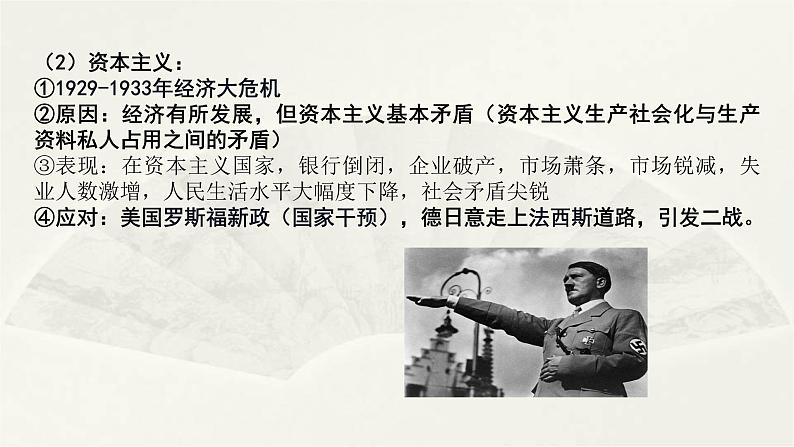 （2）资本主义：
①1929-1933年经济大危机
②原因：经济有所发展，但资本主义基本矛盾（资本主义生产社会化与生产资料私人占用之间的矛盾）
③表现：在资本主义国家，银行倒闭，企业破产，市场萧条，市场锐减，失业人数激增，人民生活水平大幅度下降，社会矛盾尖锐
④应对：美国罗斯福新政（国家干预），德日意走上法西斯道路，引发二战。